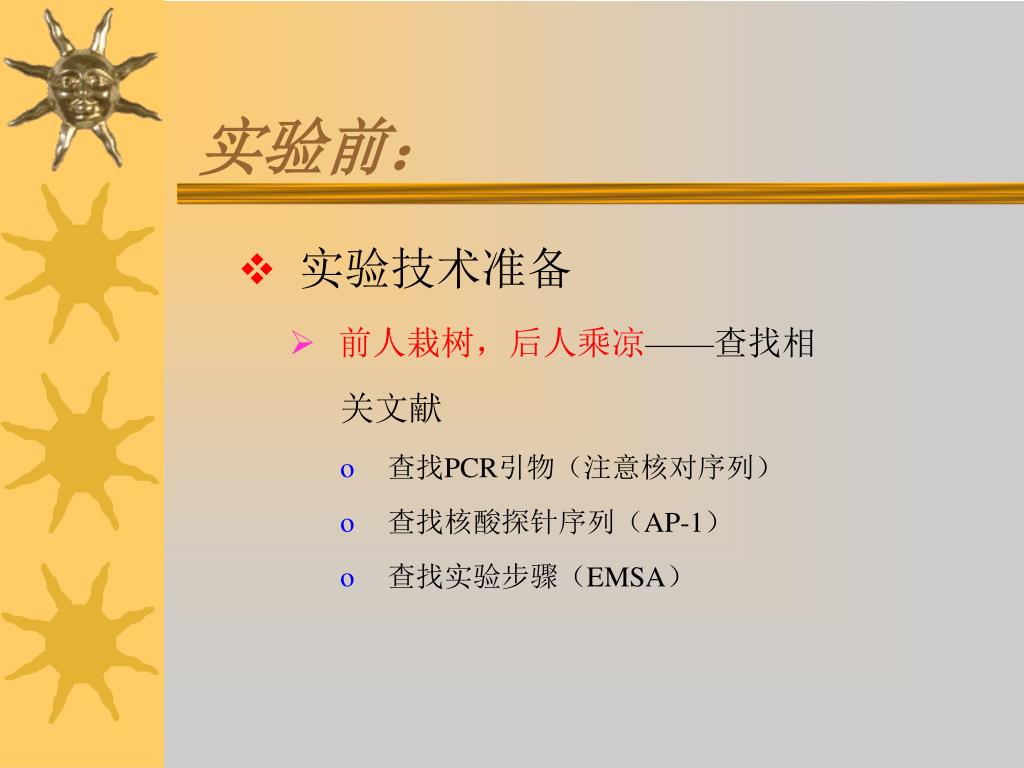 实验前：

❖ 实验技术准备

➢ 前人栽树，后人乘凉——查找相关文献

o 查找PCR引物（注意核对序列）

o 查找核酸探针序列（AP-1）

o 查找实验步骤（EMSA）